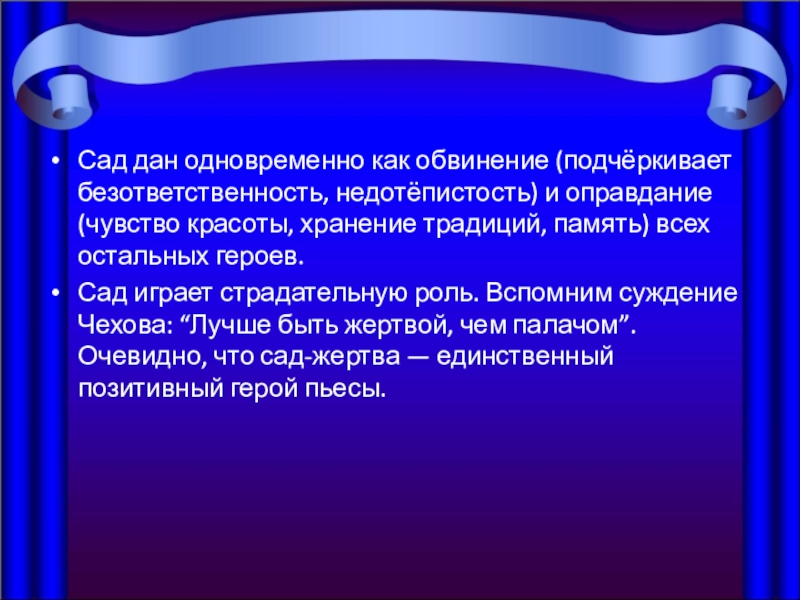 • Сад дан одновременно как обвинение (подчёркивает безответственность, недотёпистость) и оправдание (чувство красоты, хранение традиций, память) всех остальных героев.

• Сад играет страдательную роль. Вспомним суждение Чехова: “Лучше быть жертвой, чем палачом”. Очевидно, что сад-жертва — единственный позитивный герой пьесы.